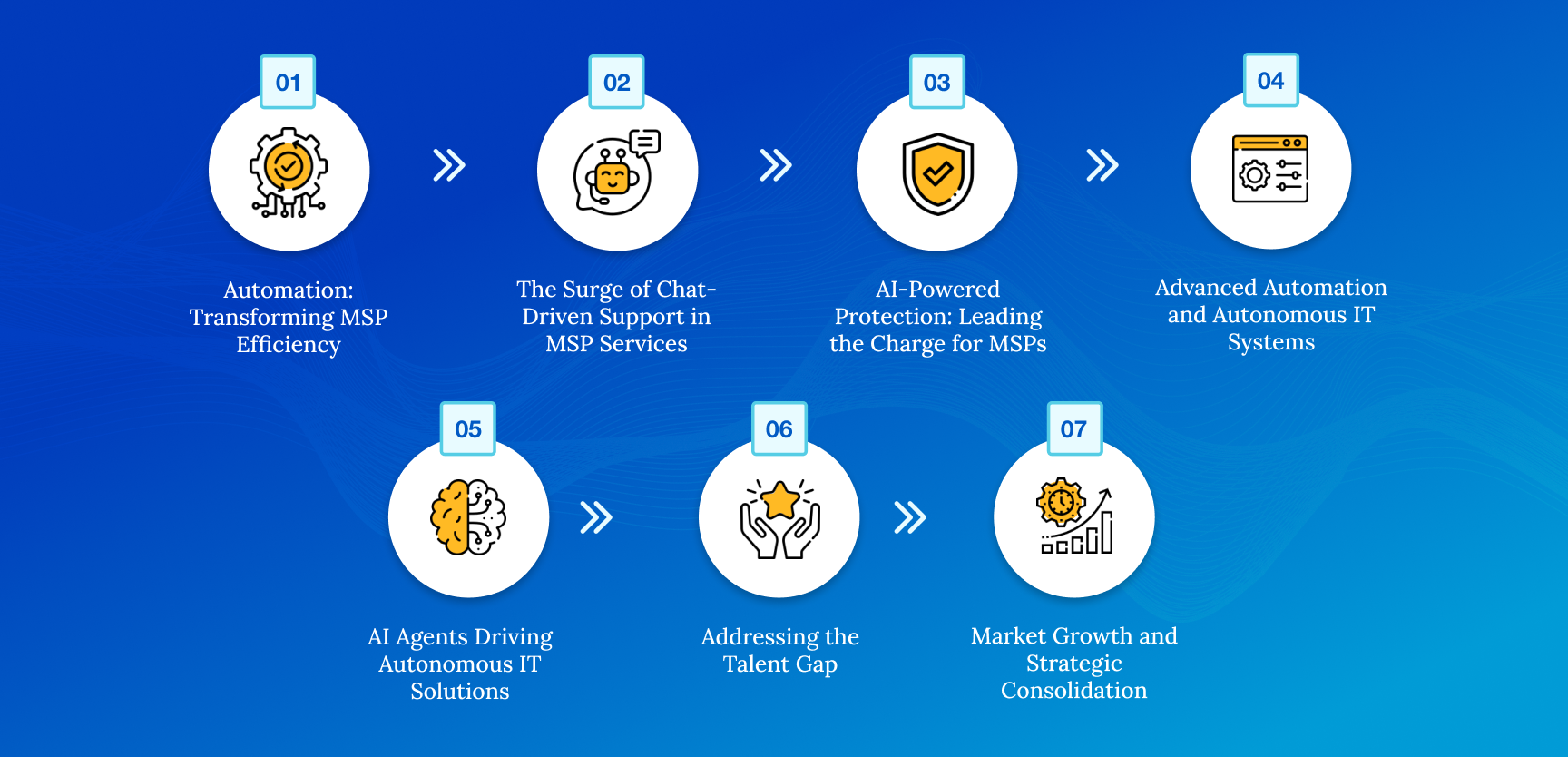 01

Automation: Transforming MSP Efficiency

02

The Surge of Chat-Driven Support in MSP Services

03

AI-Powered Protection: Leading the Charge for MSPs

04

Advanced Automation and Autonomous IT Systems

05

AI Agents Driving Autonomous IT Solutions

06

Addressing the Talent Gap

07

Market Growth and Strategic Consolidation